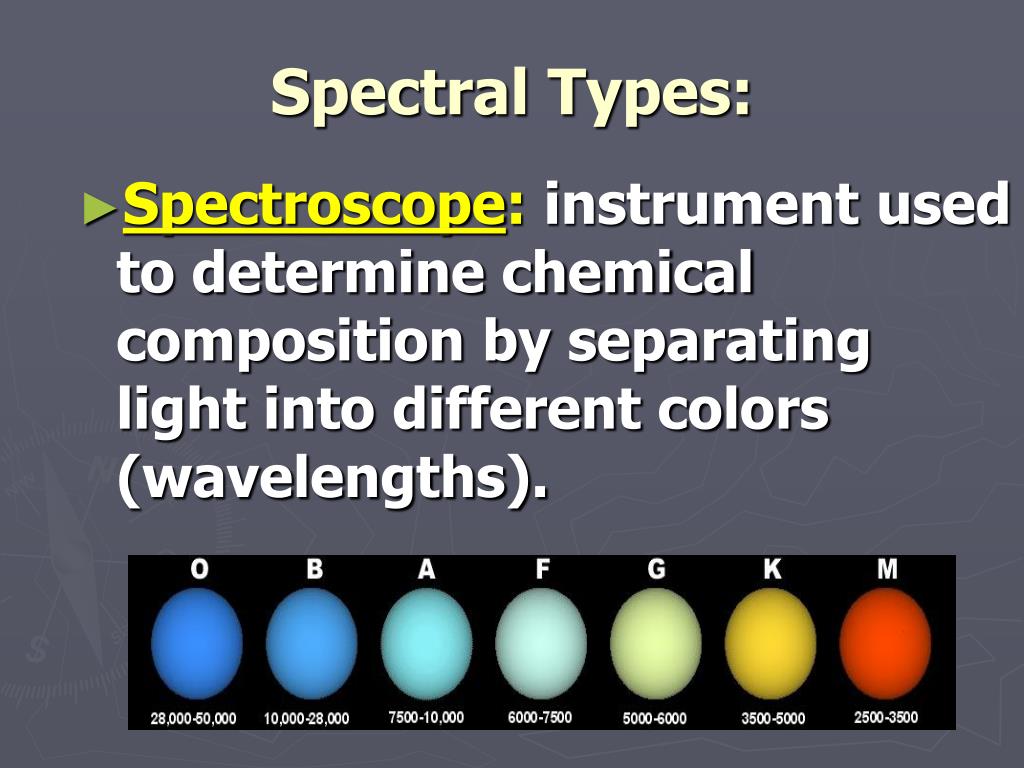 Spectral Types:

►Spectroscope: instrument used to determine chemical composition by separating light into different colors (wavelengths).

O B A F G K M

28,000-50,000 10,000-28,000 7500-10,000 6000-7500 5000-6000 3500-5000 2500-3500